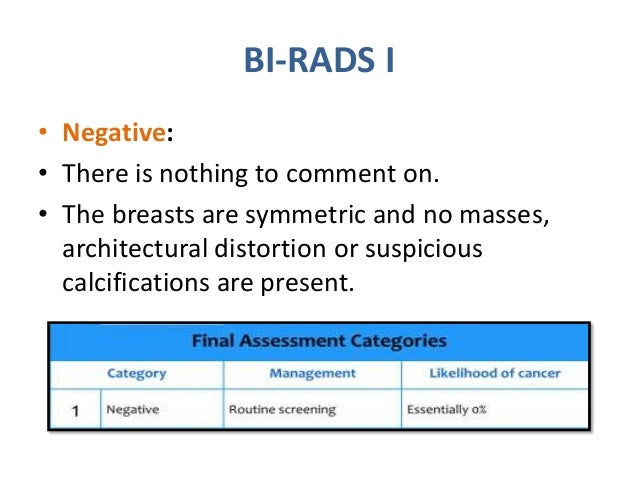 BI-RADS I

• Negative:
• There is nothing to comment on.
• The breasts are symmetric and no masses, architectural distortion or suspicious calcifications are present.

Final Assessment Categories

| Category | | Management | Likelihood of cancer |
|---|---|---|---|
| 1 | Negative | Routine screening | Essentially 0% |